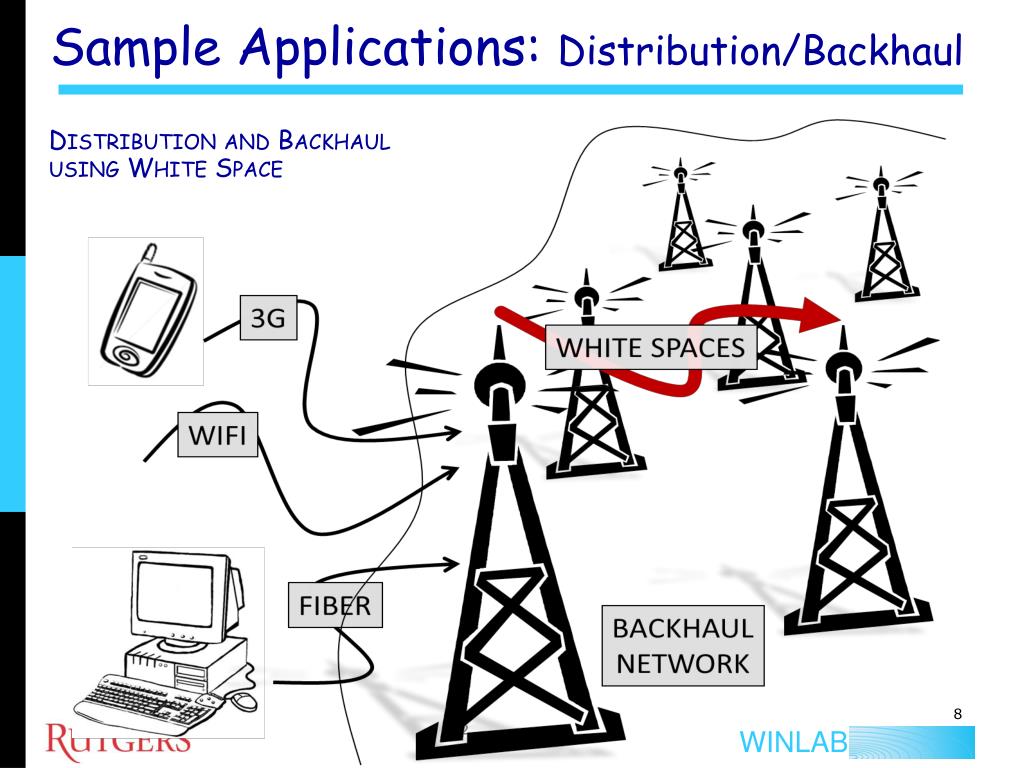 Sample Applications: Distribution/Backhaul

DISTRIBUTION AND BACKHAUL USING WHITE SPACE

3G

WIFI

FIBER

WHITE SPACES

BACKHAUL NETWORK

8

RUTGERS

WINLAB